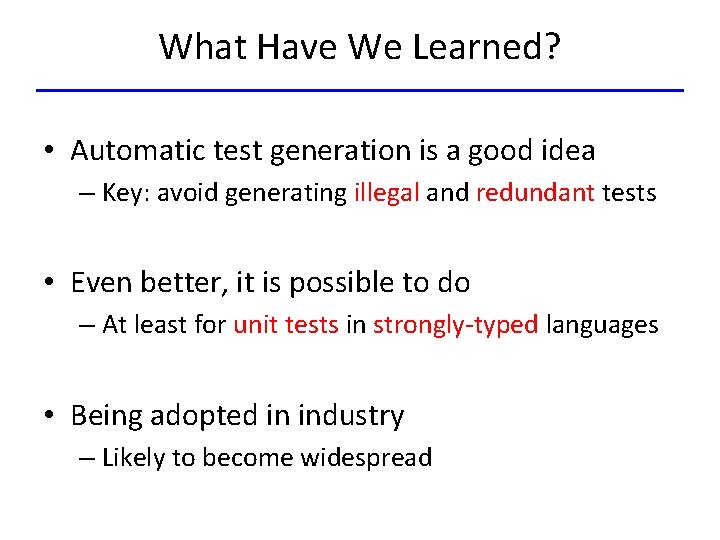 What Have We Learned?

• Automatic test generation is a good idea
– Key: avoid generating illegal and redundant tests

• Even better, it is possible to do
– At least for unit tests in strongly-typed languages

• Being adopted in industry
– Likely to become widespread